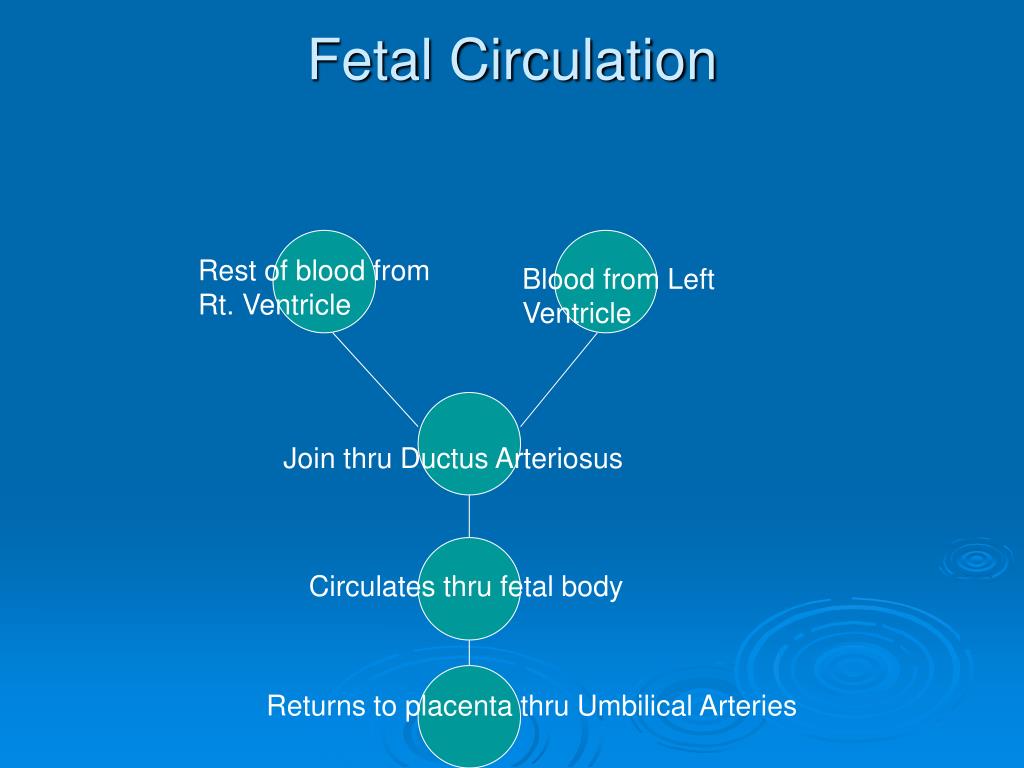 Fetal Circulation

Rest of blood from Rt. Ventricle

Blood from Left Ventricle

Join thru Ductus Arteriosus

Circulates thru fetal body

Returns to placenta thru Umbilical Arteries